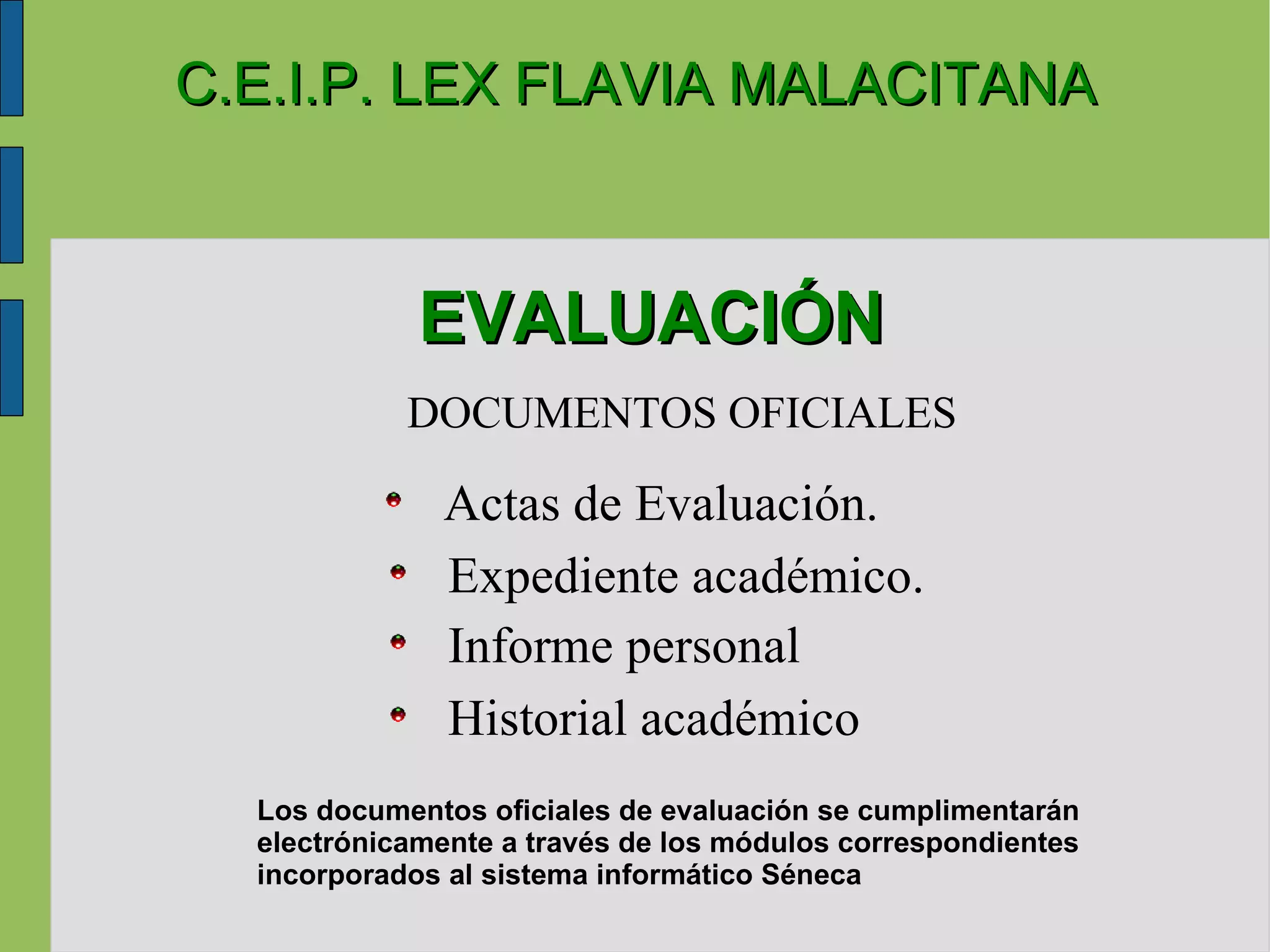 C.E.I.P. LEX FLAVIA MALACITANA

EVALUACIÓN

DOCUMENTOS OFICIALES

- Actas de Evaluación.
- Expediente académico.
- Informe personal
- Historial académico

Los documentos oficiales de evaluación se cumplimentarán electrónicamente a través de los módulos correspondientes incorporados al sistema informático Séneca